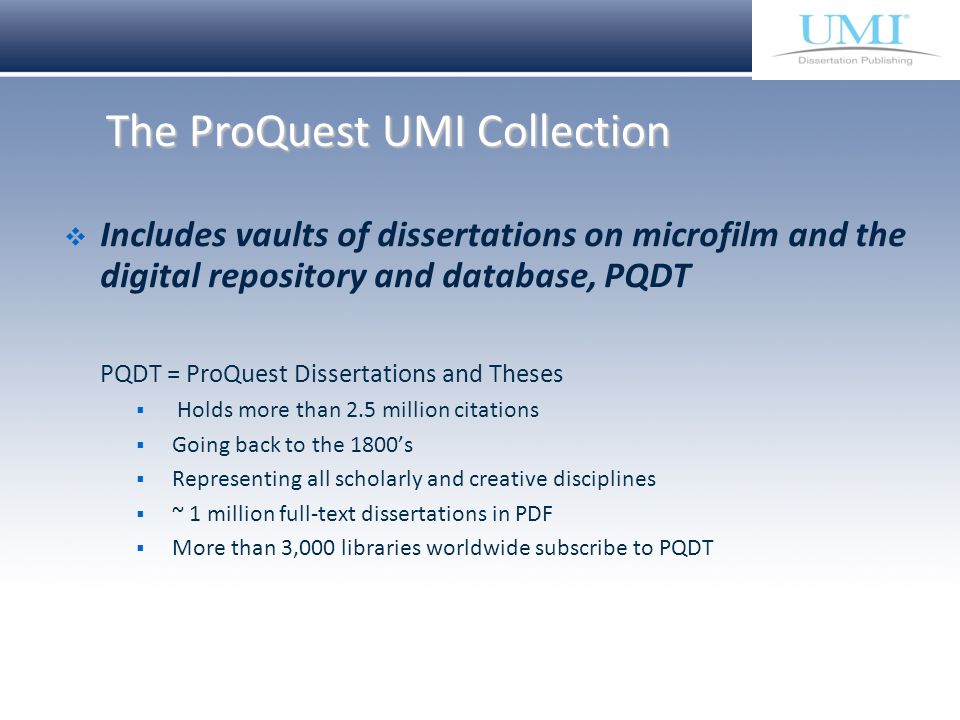 UMI®
Dissertation Publishing

The ProQuest UMI Collection

❖ Includes vaults of dissertations on microfilm and the digital repository and database, PQDT

PQDT = ProQuest Dissertations and Theses

▪ Holds more than 2.5 million citations
▪ Going back to the 1800's
▪ Representing all scholarly and creative disciplines
▪ ~ 1 million full-text dissertations in PDF
▪ More than 3,000 libraries worldwide subscribe to PQDT